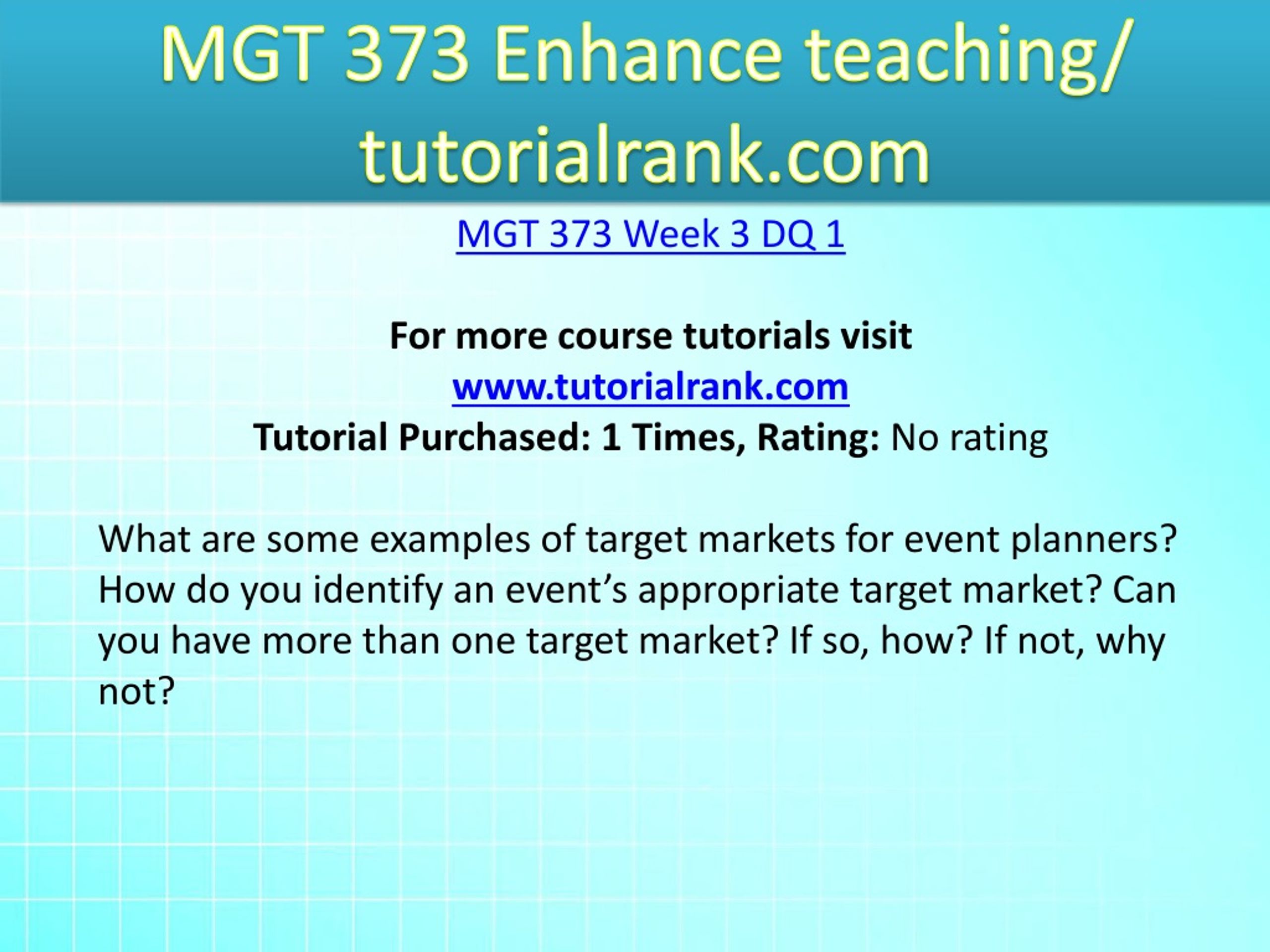 MGT 373 Enhance teaching/ tutorialrank.com

MGT 373 Week 3 DQ 1

For more course tutorials visit
www.tutorialrank.com
Tutorial Purchased: 1 Times, Rating: No rating

What are some examples of target markets for event planners? How do you identify an event’s appropriate target market? Can you have more than one target market? If so, how? If not, why not?